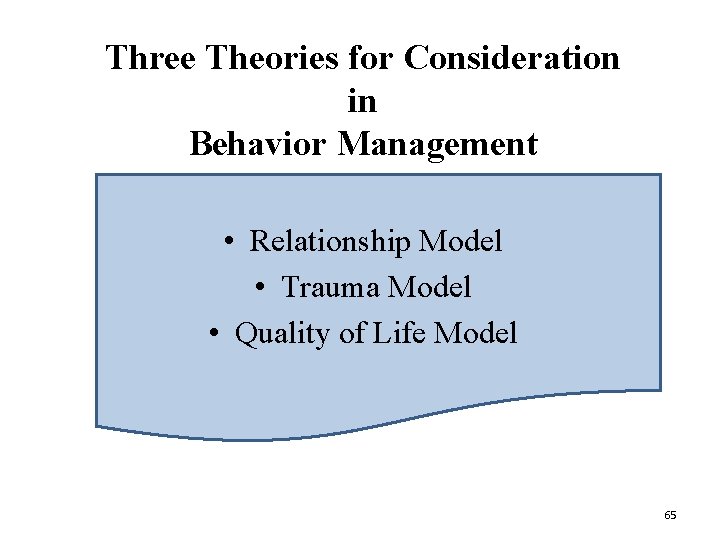 Three Theories for Consideration in Behavior Management

• Relationship Model
• Trauma Model
• Quality of Life Model

65